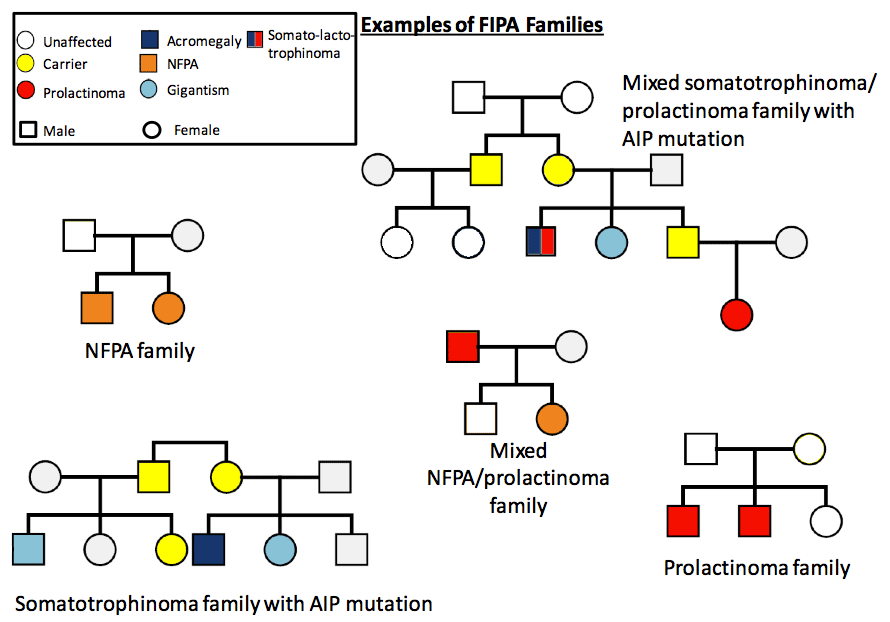 Unaffected
Carrier
Prolactinoma
Male
Acromegaly
NFPA
Gigantism
Female
Somato-lacto-trophinoma

Examples of FIPA Families

Mixed somatotrophinoma/ prolactinoma family with AIP mutation

NFPA family

Mixed NFPA/prolactinoma family

Prolactinoma family

Somatotrophinoma family with AIP mutation